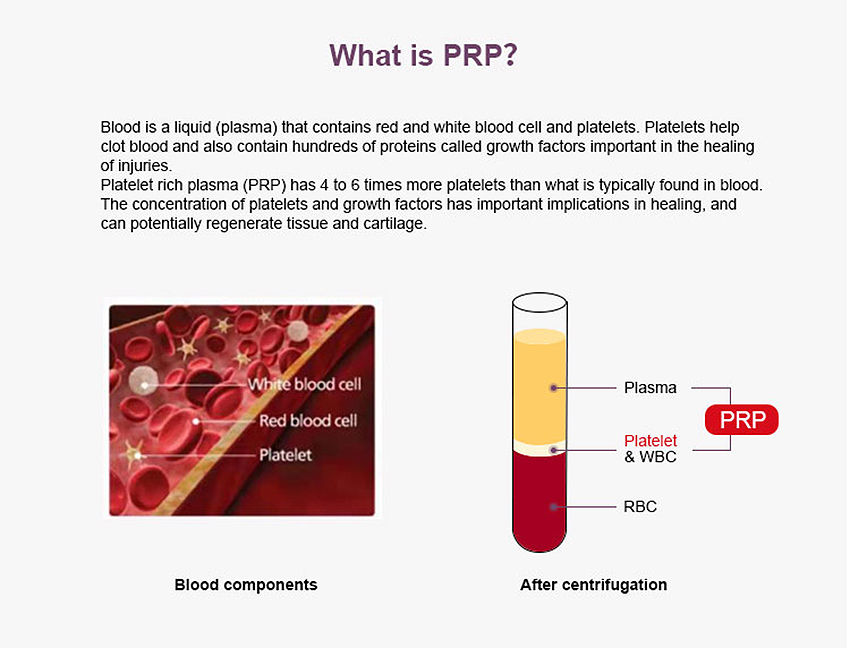 What is PRP?

Blood is a liquid (plasma) that contains red and white blood cell and platelets. Platelets help clot blood and also contain hundreds of proteins called growth factors important in the healing of injuries.
Platelet rich plasma (PRP) has 4 to 6 times more platelets than what is typically found in blood. The concentration of platelets and growth factors has important implications in healing, and can potentially regenerate tissue and cartilage.

White blood cell
Red blood cell
Platelet

Blood components

Plasma
Platelet & WBC
RBC
PRP

After centrifugation